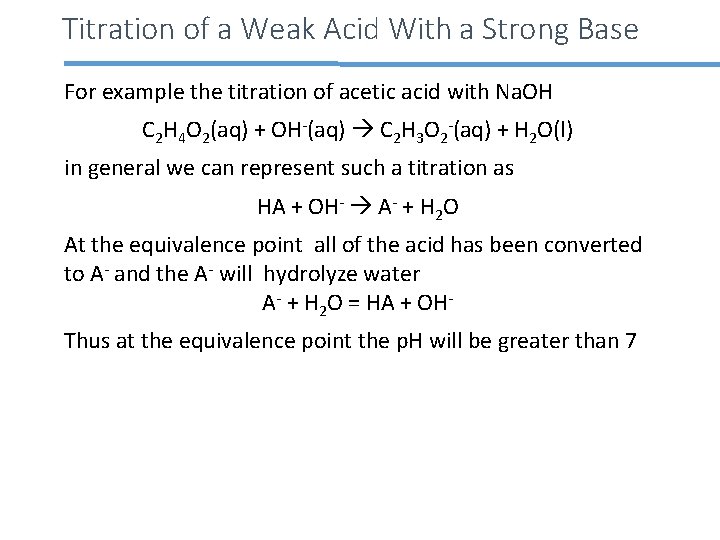 Titration of a Weak Acid With a Strong Base

For example the titration of acetic acid with NaOH

$C_2H_4O_2(aq) + OH^-(aq) \rightarrow C_2H_3O_2^-(aq) + H_2O(l)$

in general we can represent such a titration as

$HA + OH^- \rightarrow A^- + H_2O$

At the equivalence point all of the acid has been converted to $A^-$ and the $A^-$ will hydrolyze water

$A^- + H_2O = HA + OH^-$

Thus at the equivalence point the pH will be greater than 7